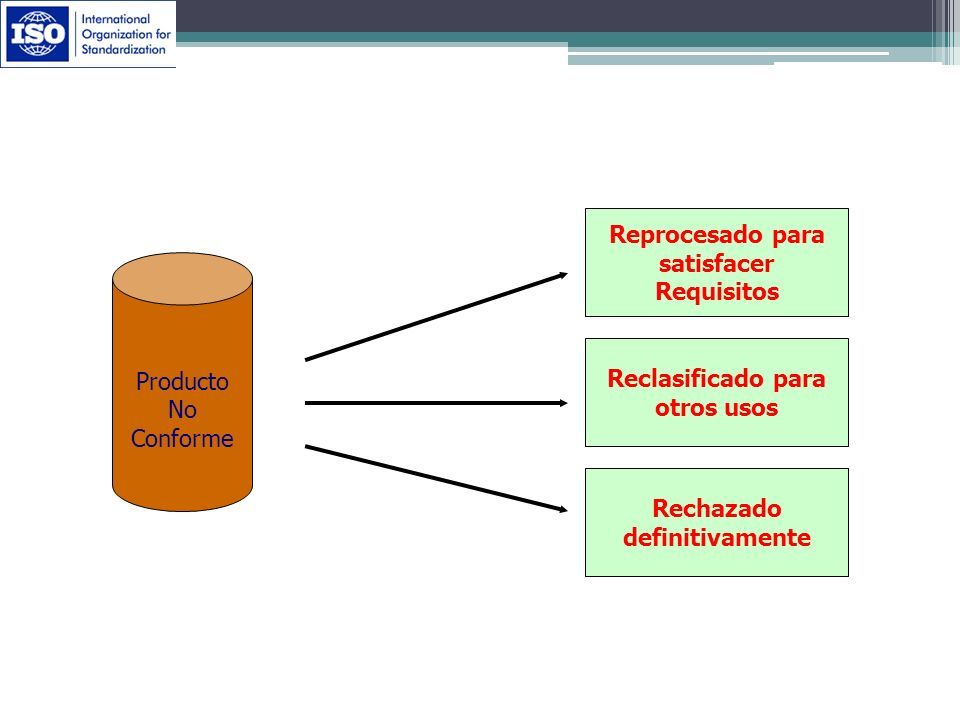 ISO International Organization for Standardization

Producto No Conforme

Reprocesado para satisfacer Requisitos

Reclasificado para otros usos

Rechazado definitivamente